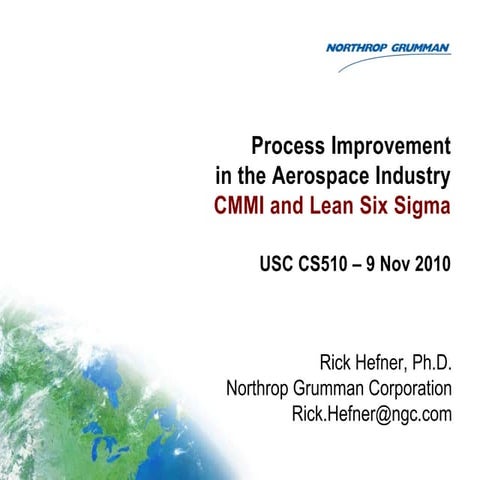 NORTHROP GRUMMAN

Process Improvement in the Aerospace Industry
CMMI and Lean Six Sigma

USC CS510 – 9 Nov 2010

Rick Hefner, Ph.D.
Northrop Grumman Corporation
Rick.Hefner@ngc.com